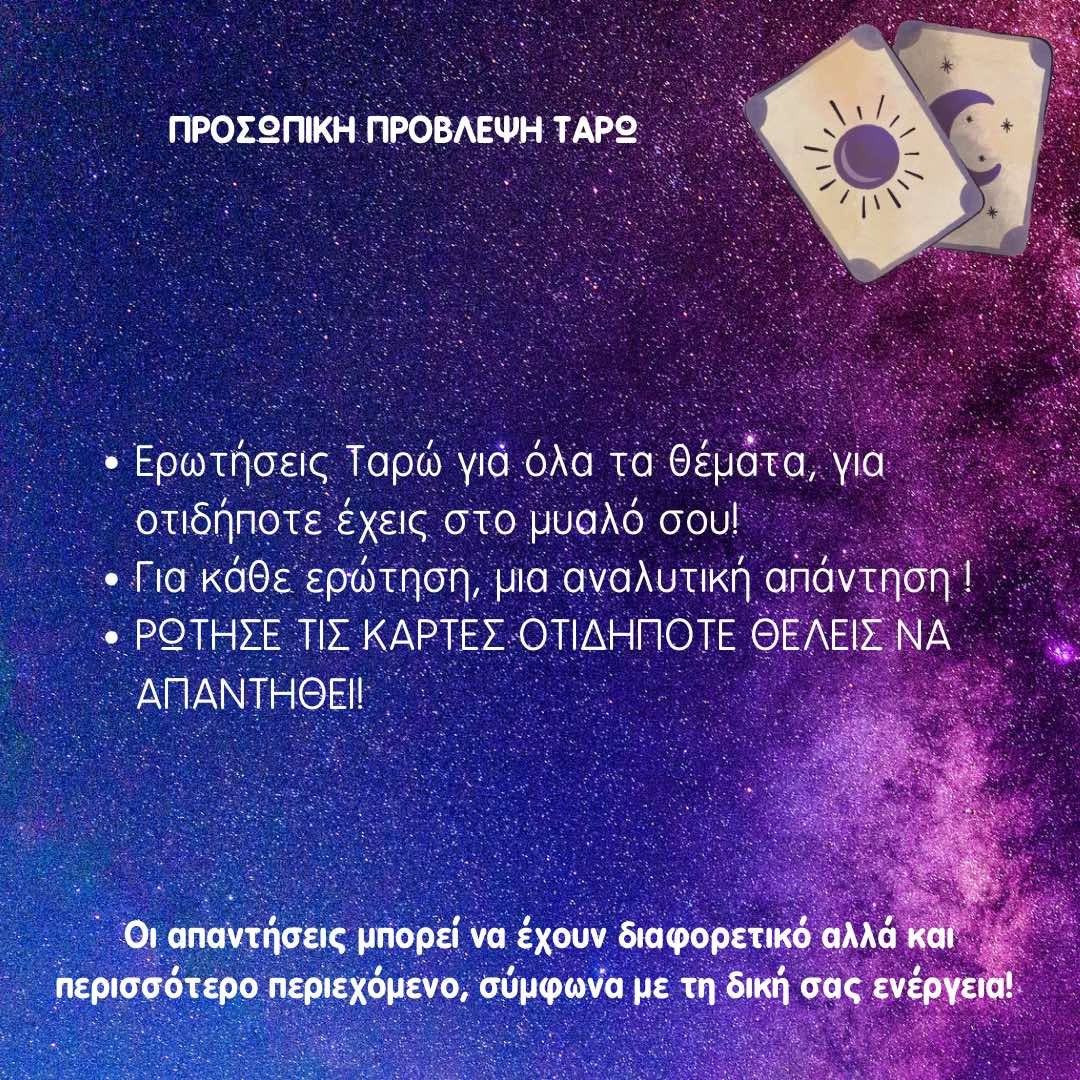 ΠΡΟΣΩΠΙΚΗ ΠΡΟΒΛΕΨΗ ΤΑΡΩ

• Ερωτήσεις Ταρώ για όλα τα θέματα, για οτιδήποτε έχεις στο μυαλό σου!
• Για κάθε ερώτηση, μια αναλυτική απάντηση !
• ΡΩΤΗΣΕ ΤΙΣ ΚΑΡΤΕΣ ΟΤΙΔΗΠΟΤΕ ΘΕΛΕΙΣ ΝΑ ΑΠΑΝΤΗΘΕΙ!

Οι απαντήσεις μπορεί να έχουν διαφορετικό αλλά και περισσότερο περιεχόμενο, σύμφωνα με τη δική σας ενέργεια!